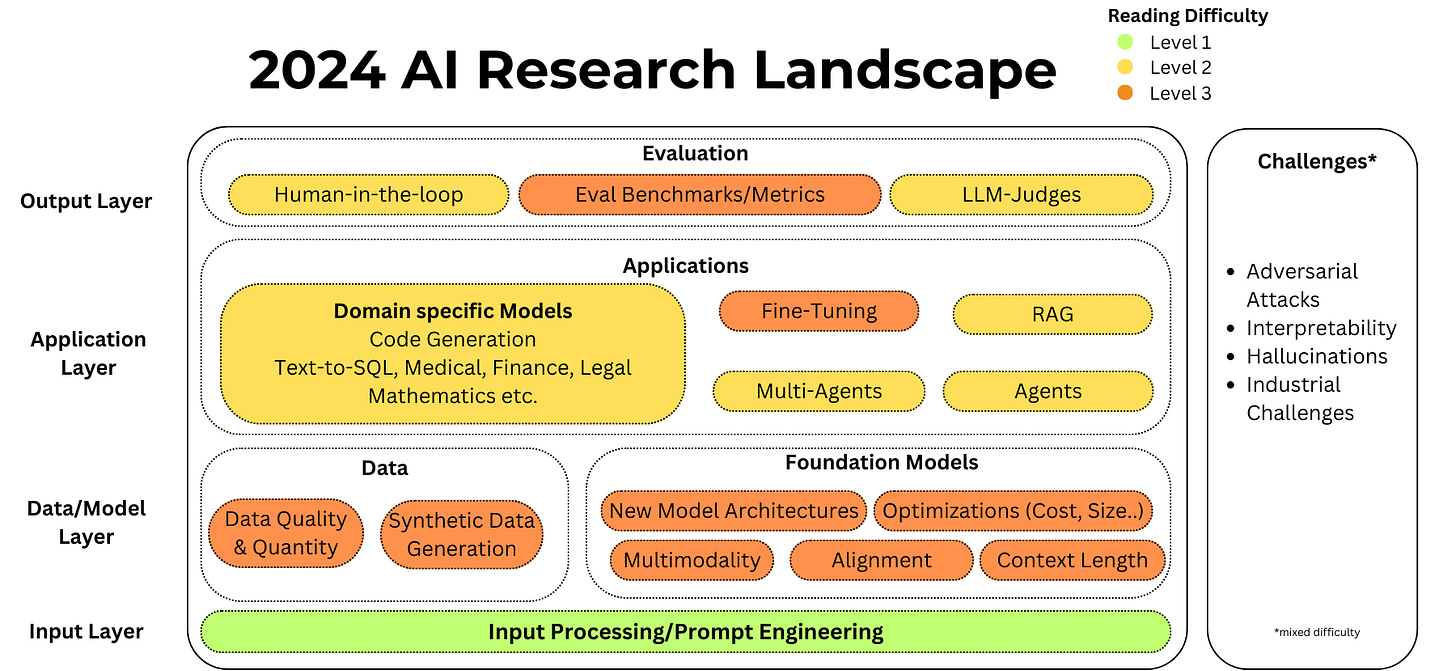 2024 AI Research Landscape

Reading Difficulty
Level 1
Level 2
Level 3

Output Layer

Evaluation
Human-in-the-loop
Eval Benchmarks/Metrics
LLM-Judges

Application Layer

Applications
Domain specific Models
Code Generation
Text-to-SQL, Medical, Finance, Legal
Mathematics etc.
Fine-Tuning
RAG
Multi-Agents
Agents

Data/Model Layer

Data
Data Quality & Quantity
Synthetic Data Generation

Foundation Models
New Model Architectures
Optimizations (Cost, Size..)
Multimodality
Alignment
Context Length

Input Layer

Input Processing/Prompt Engineering

Challenges*
- Adversarial Attacks
- Interpretability
- Hallucinations
- Industrial Challenges

*mixed difficulty